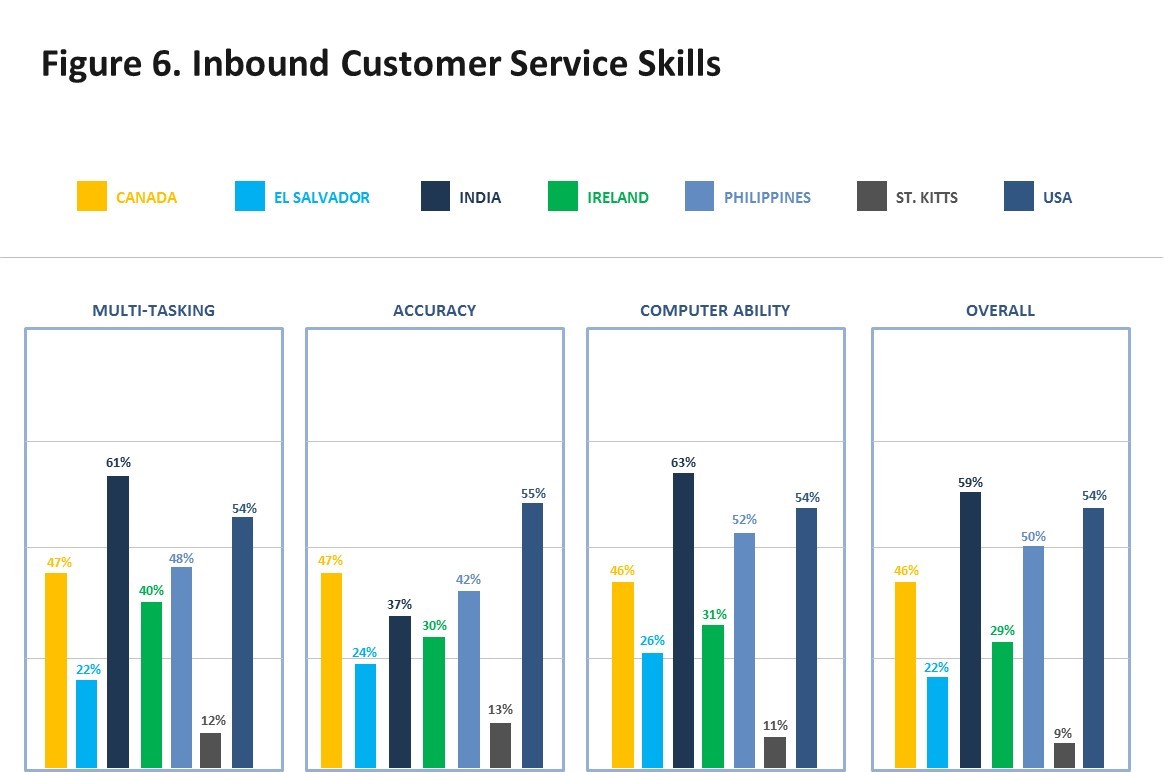 Figure 6. Inbound Customer Service Skills

CANADA EL SALVADOR INDIA IRELAND PHILIPPINES ST. KITTS USA

MULTI-TASKING

47% 22% 61% 40% 48% 12% 54%

ACCURACY

47% 24% 37% 30% 42% 13% 55%

COMPUTER ABILITY

46% 26% 63% 31% 52% 11% 54%

OVERALL

46% 22% 59% 29% 50% 9% 54%